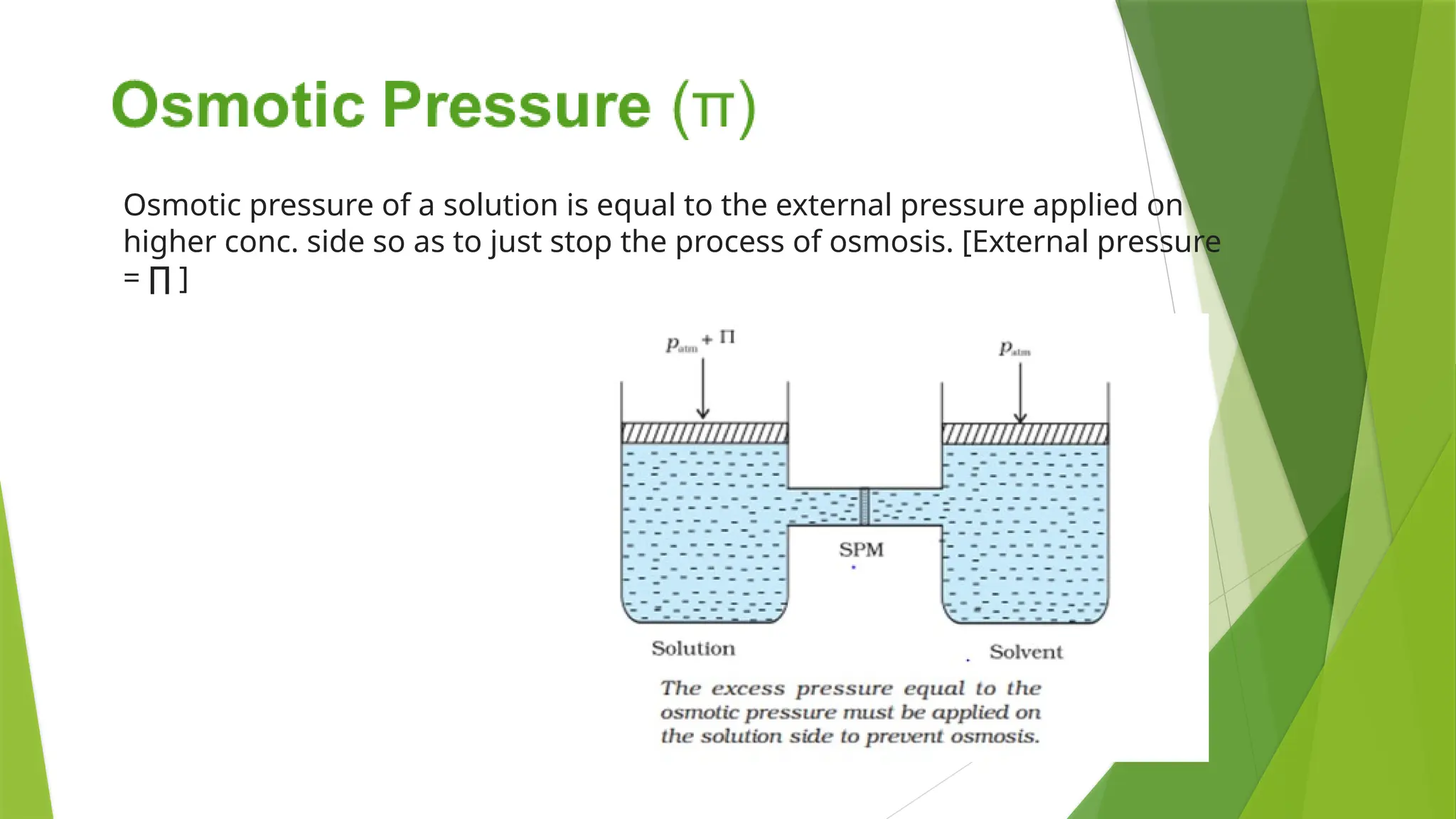 Osmotic Pressure (π)

Osmotic pressure of a solution is equal to the external pressure applied on higher conc. side so as to just stop the process of osmosis. [External pressure = ∏ ]

$p_{atm} + \Pi$

$p_{atm}$

SPM

Solution

Solvent

The excess pressure equal to the osmotic pressure must be applied on the solution side to prevent osmosis.